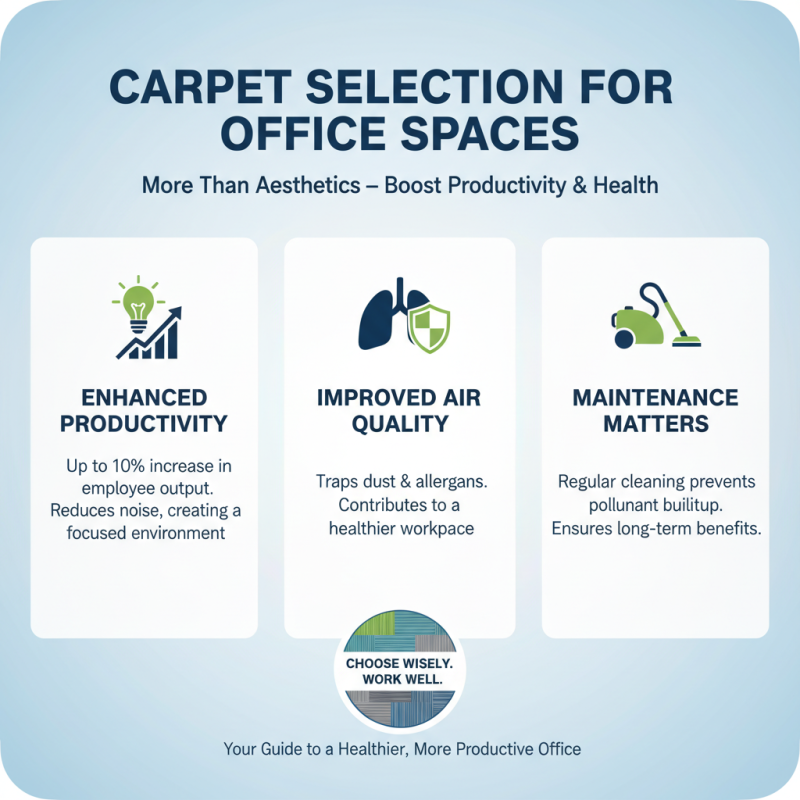 CARPET SELECTION FOR OFFICE SPACES

More Than Aesthetics – Boost Productivity & Health

ENHANCED PRODUCTIVITY

Up to 10% increase in employee output. Reduces noise, creating a focused environment

IMPROVED AIR QUALITY

Traps dust & allergans. Contributes to a healthier workpace

MAINTENANCE MATTERS

Regular cleaning prevents pollunant builitup. Ensures long-term benefits.

CHOOSE WISELY. WORK WELL.

Your Guide to a Healthier, More Productive Office